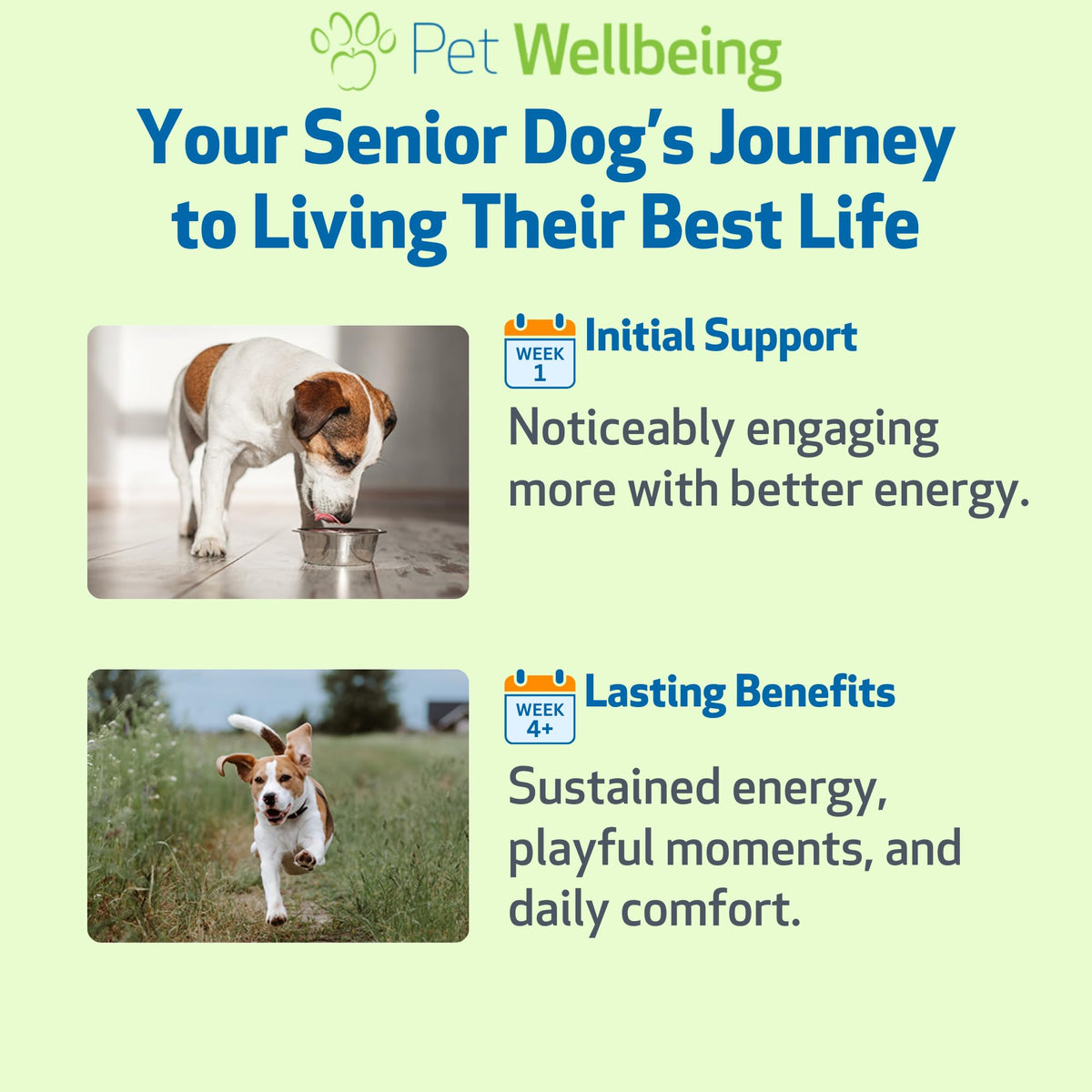 Pet Wellbeing

Your Senior Dog's Journey to Living Their Best Life

WEEK 1

Initial Support

Noticeably engaging more with better energy.

WEEK 4+

Lasting Benefits

Sustained energy, playful moments, and daily comfort.